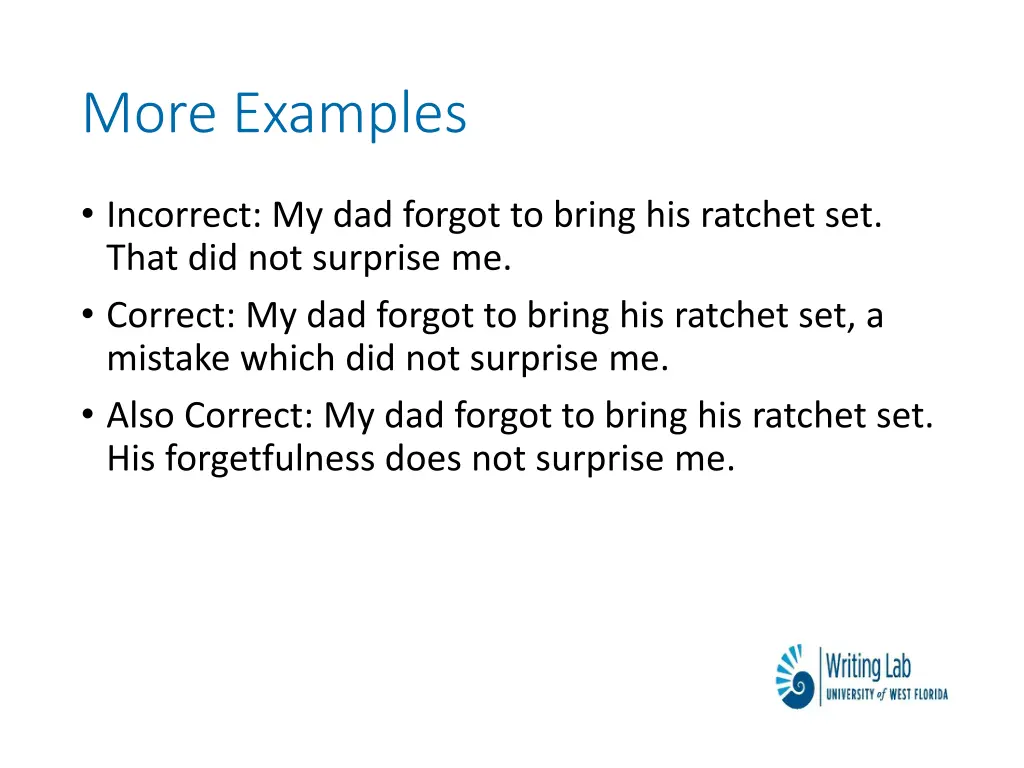 More Examples

• Incorrect: My dad forgot to bring his ratchet set. That did not surprise me.
• Correct: My dad forgot to bring his ratchet set, a mistake which did not surprise me.
• Also Correct: My dad forgot to bring his ratchet set. His forgetfulness does not surprise me.

Writing Lab
UNIVERSITY of WEST FLORIDA